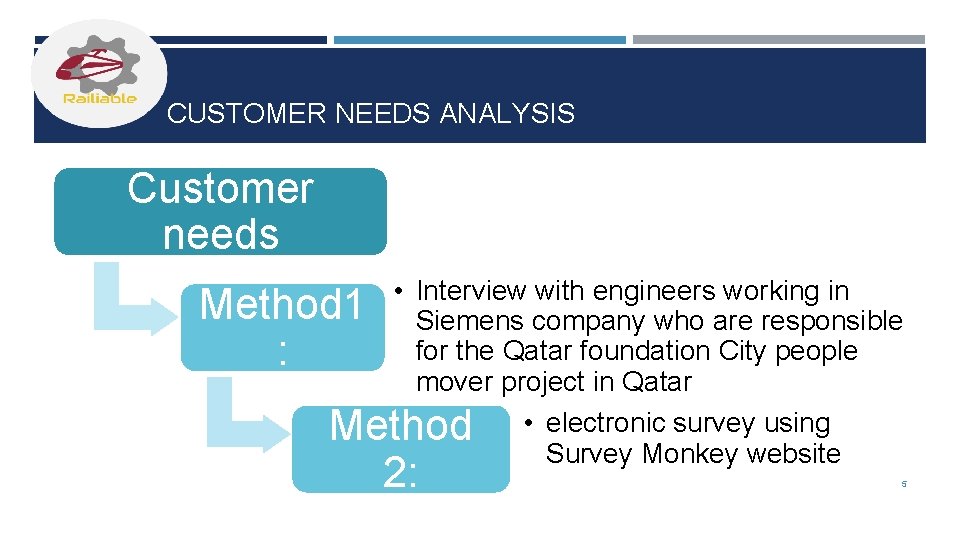 Railiable

CUSTOMER NEEDS ANALYSIS

Customer needs

Method1 :

• Interview with engineers working in Siemens company who are responsible for the Qatar foundation City people mover project in Qatar

Method 2:

• electronic survey using Survey Monkey website

5